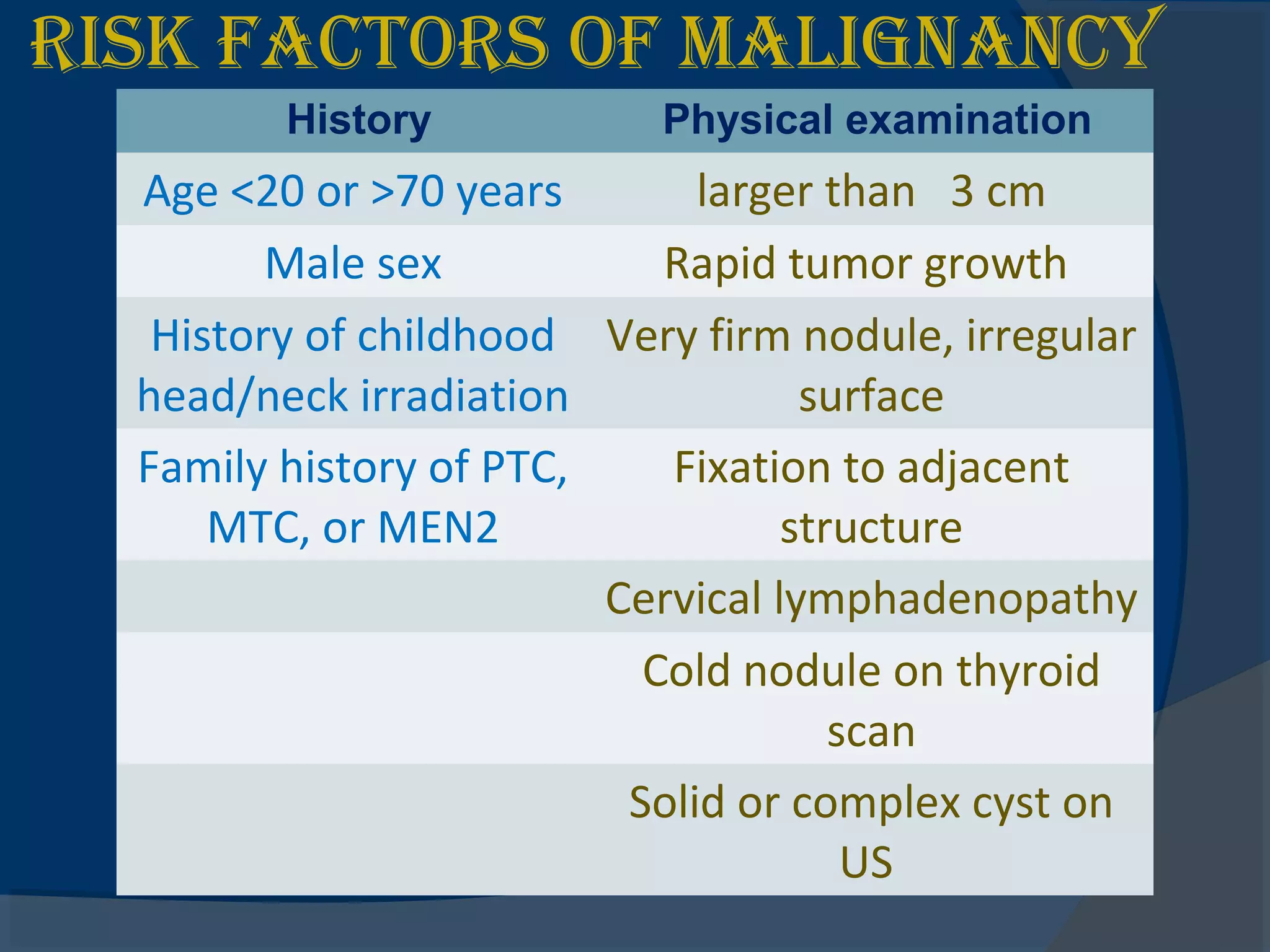 RISK FACTORS OF MALIGNANCY

| History | Physical examination |
|---|---|
| Age <20 or >70 years | larger than 3 cm |
| Male sex | Rapid tumor growth |
| History of childhood head/neck irradiation | Very firm nodule, irregular surface |
| Family history of PTC, MTC, or MEN2 | Fixation to adjacent structure |
| | Cervical lymphadenopathy |
| | Cold nodule on thyroid scan |
| | Solid or complex cyst on US |